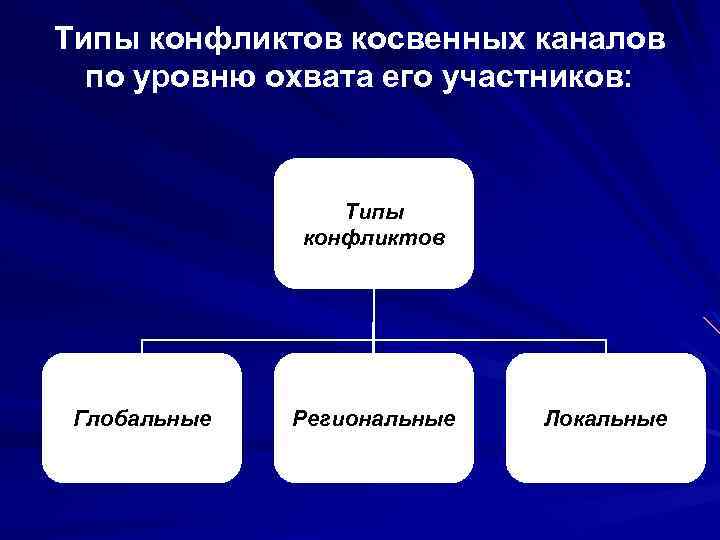 Типы конфликтов косвенных каналов по уровню охвата его участников:

Типы конфликтов

Глобальные

Региональные

Локальные